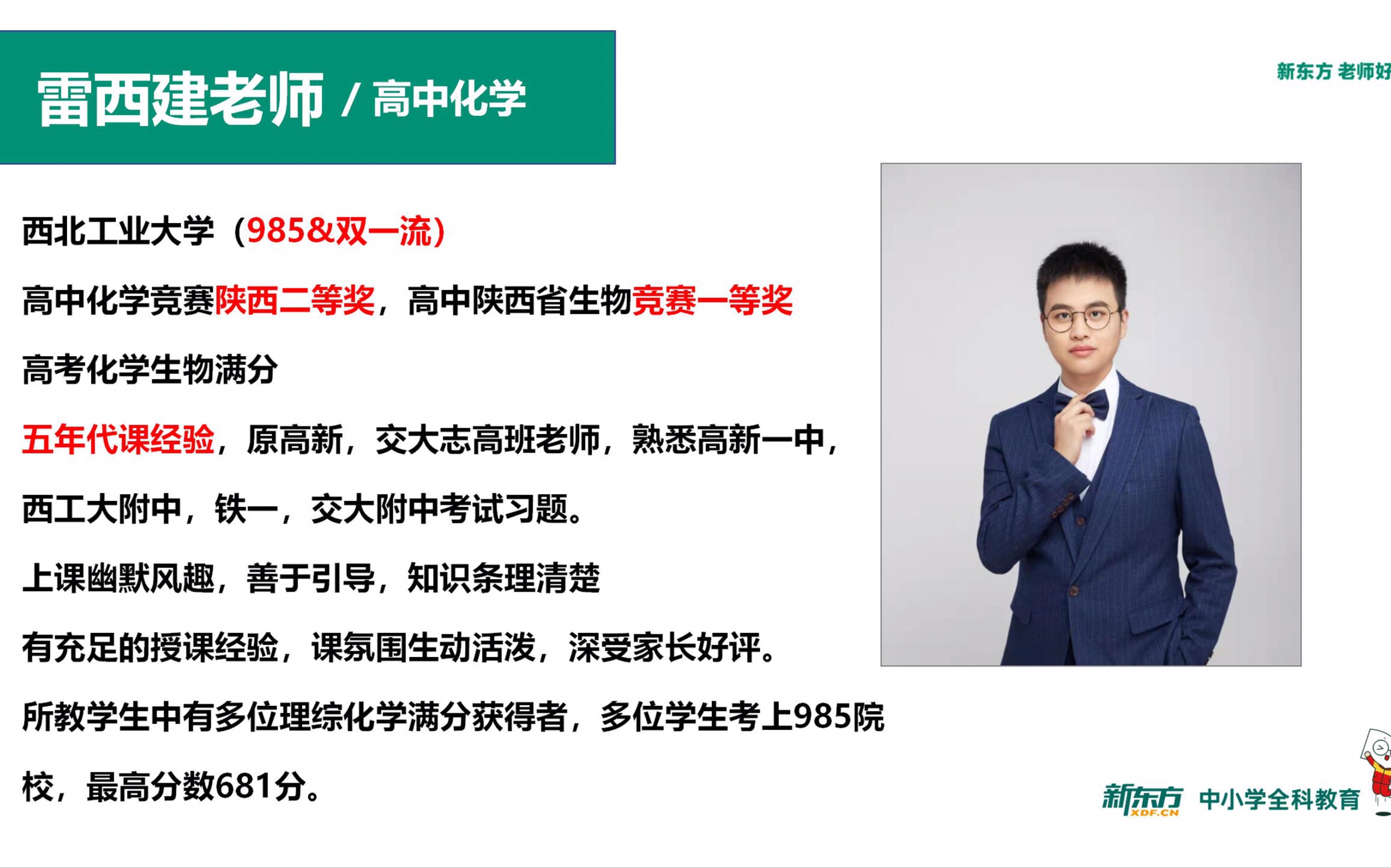 雷西建老师 / 高中化学

新东方 老师好

西北工业大学（985&双一流）

高中化学竞赛陕西二等奖，高中陕西省生物竞赛一等奖

高考化学生物满分

五年代课经验，原高新，交大志高班老师，熟悉高新一中，西工大附中，铁一，交大附中考试习题。

上课幽默风趣，善于引导，知识条理清楚

有充足的授课经验，课氛围生动活泼，深受家长好评。

所教学生中有多位理综化学满分获得者，多位学生考上985院校，最高分数681分。

新东方 XDF.CN 中小学全科教育